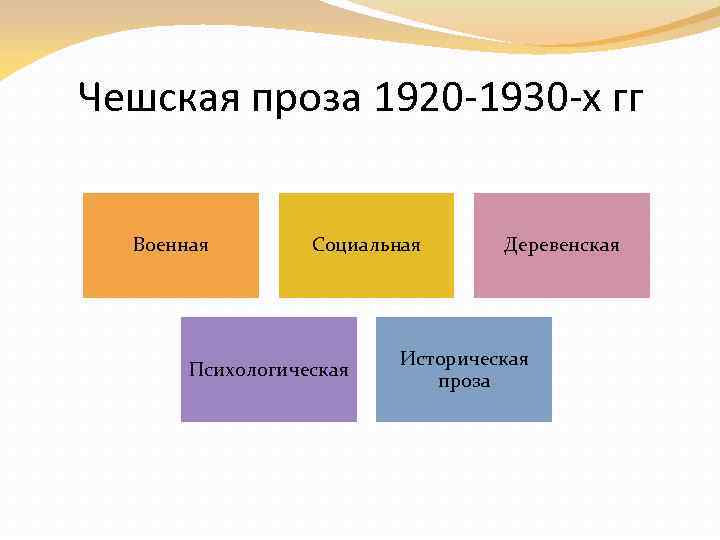 Чешская проза 1920-1930-х гг

Военная

Социальная

Деревенская

Психологическая

Историческая проза